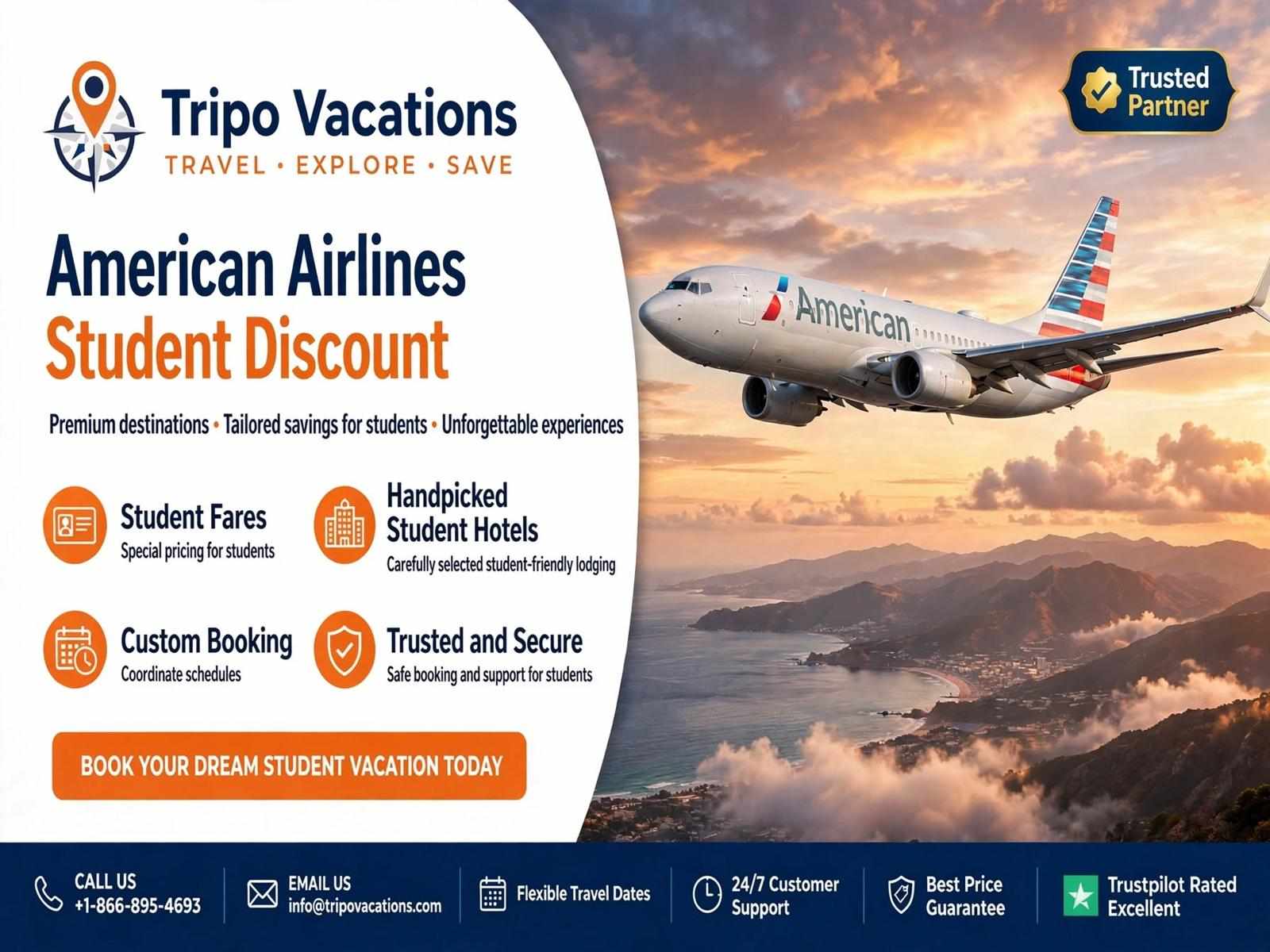 Tripo Vacations
TRAVEL • EXPLORE • SAVE

Trusted Partner

American Airlines
Student Discount

Premium destinations • Tailored savings for students • Unforgettable experiences

Student Fares
Special pricing for students

Handpicked Student Hotels
Carefully selected student-friendly lodging

Custom Booking
Coordinate schedules

Trusted and Secure
Safe booking and support for students

BOOK YOUR DREAM STUDENT VACATION TODAY

American

CALL US
+1-866-895-4693

EMAIL US
info@tripovacations.com

Flexible Travel Dates

24/7 Customer Support

Best Price Guarantee

Trustpilot Rated Excellent